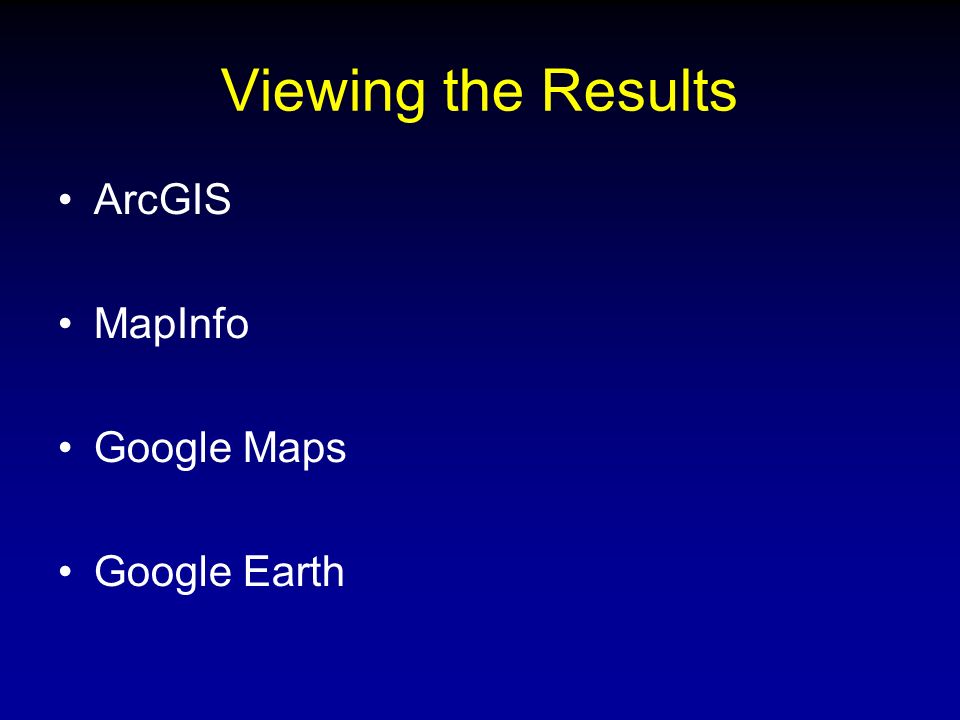 Viewing the Results

• ArcGIS

• MapInfo

• Google Maps

• Google Earth